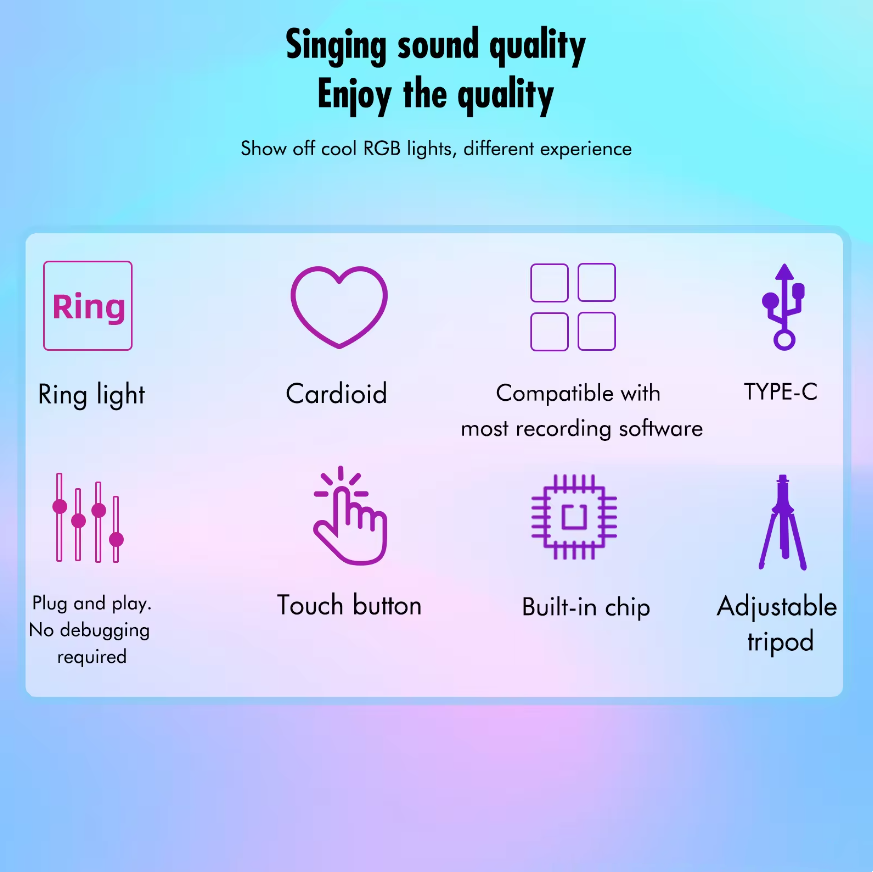 Singing sound quality
Enjoy the quality

Show off cool RGB lights, different experience

Ring

Ring light

Cardioid

Compatible with most recording software

TYPE-C

Plug and play. No debugging required

Touch button

Built-in chip

Adjustable tripod